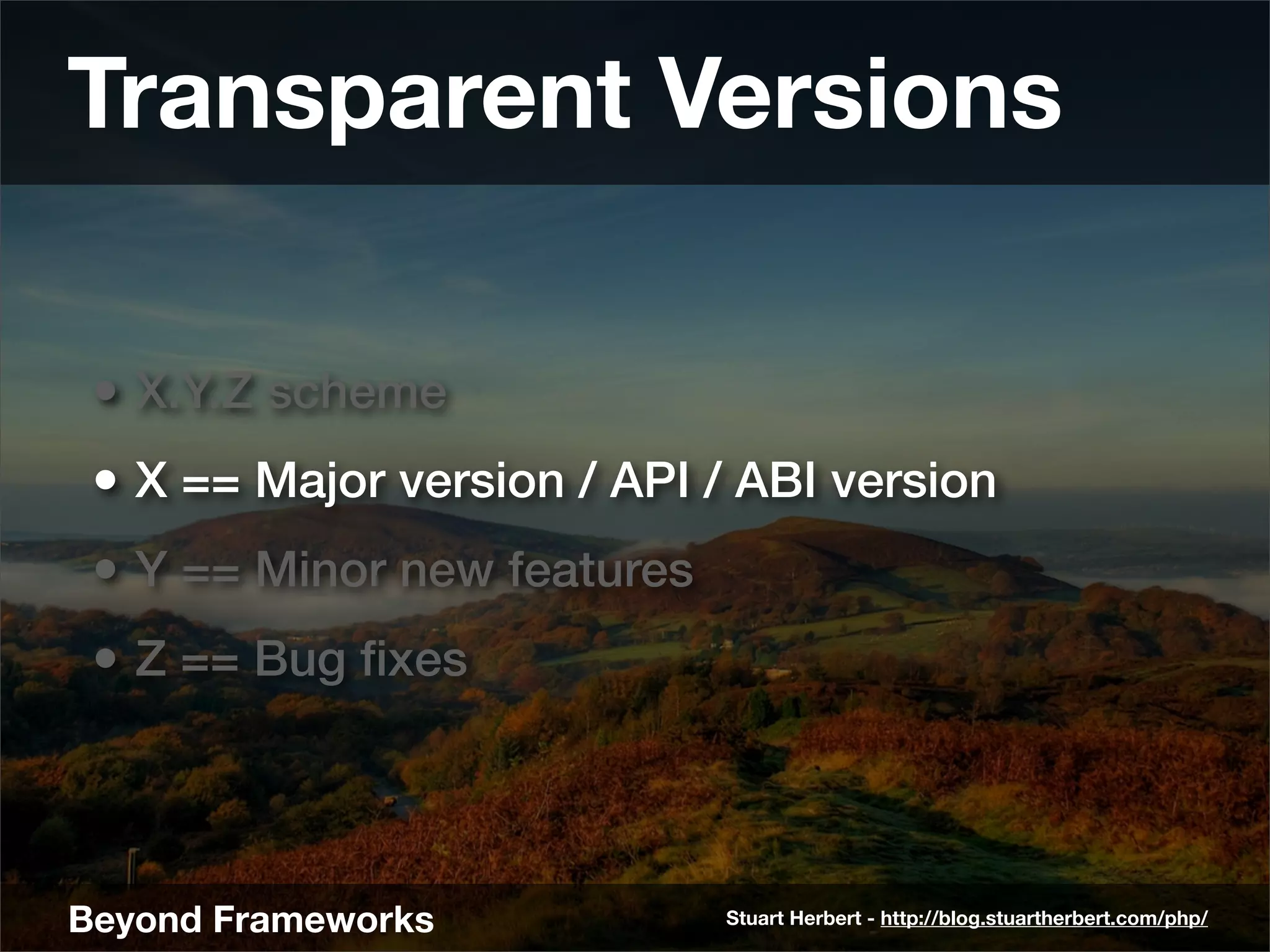 Transparent Versions

• X.Y.Z scheme

• X == Major version / API / ABI version

• Y == Minor new features

• Z == Bug fixes

Beyond Frameworks

Stuart Herbert - http://blog.stuartherbert.com/php/